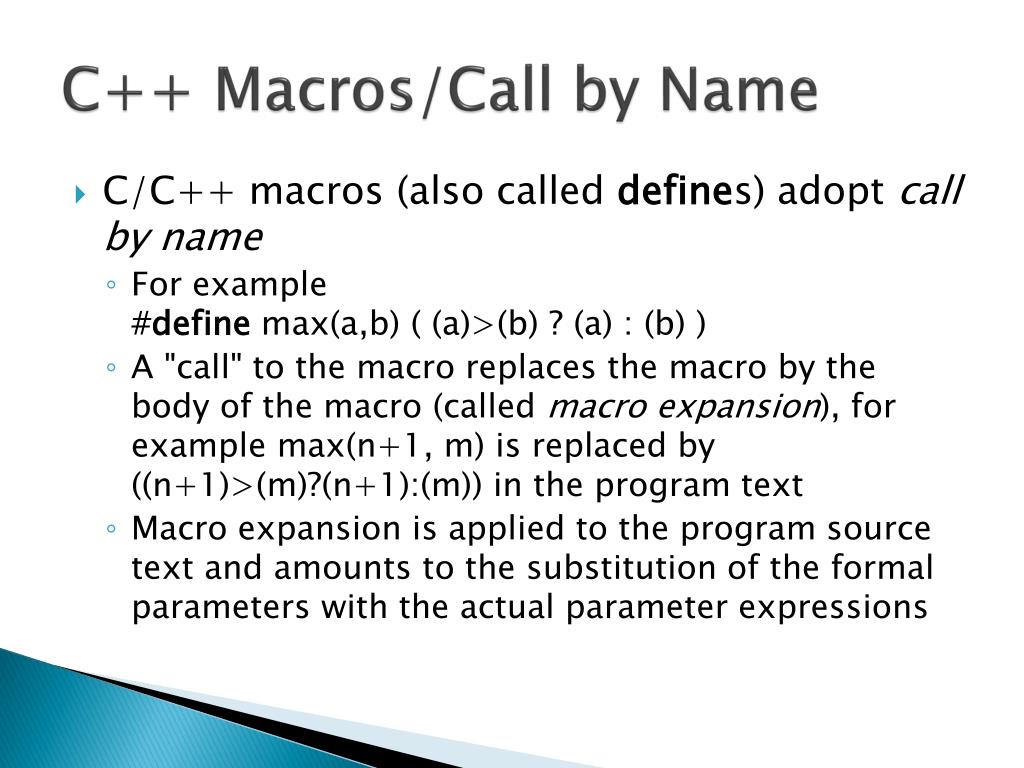 C++ Macros/Call by Name

C/C++ macros (also called defines) adopt call by name

For example
#define max(a,b) ( (a)>(b) ? (a) : (b) )

A "call" to the macro replaces the macro by the body of the macro (called macro expansion), for example max(n+1, m) is replaced by ((n+1)>(m)?(n+1):(m)) in the program text

Macro expansion is applied to the program source text and amounts to the substitution of the formal parameters with the actual parameter expressions